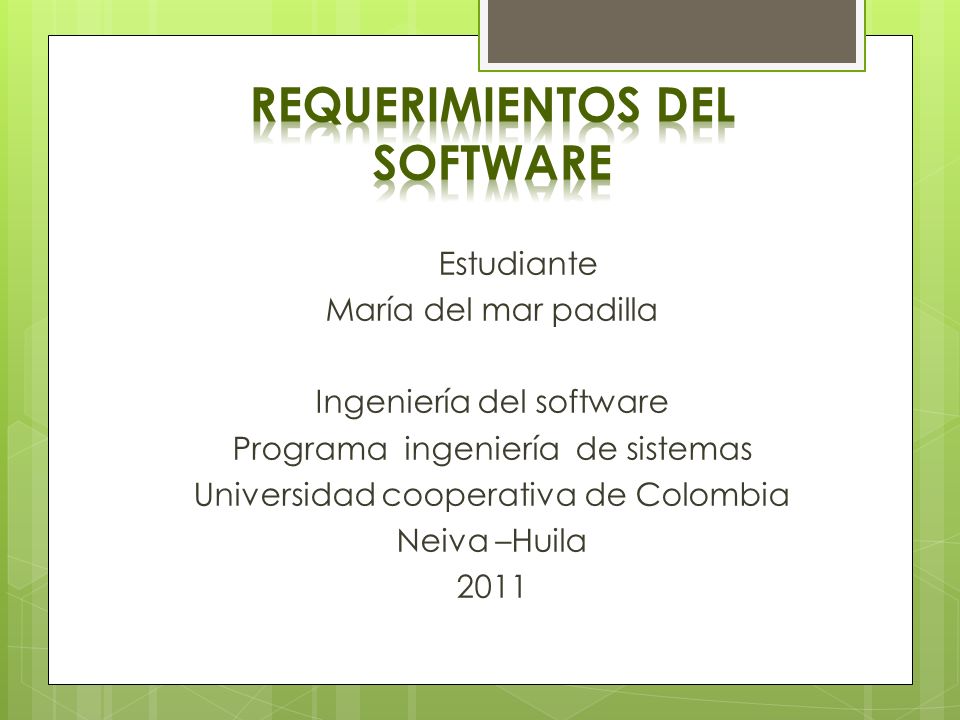 REQUERIMIENTOS DEL SOFTWARE

Estudiante
María del mar padilla

Ingeniería del software
Programa ingeniería de sistemas
Universidad cooperativa de Colombia
Neiva –Huila
2011